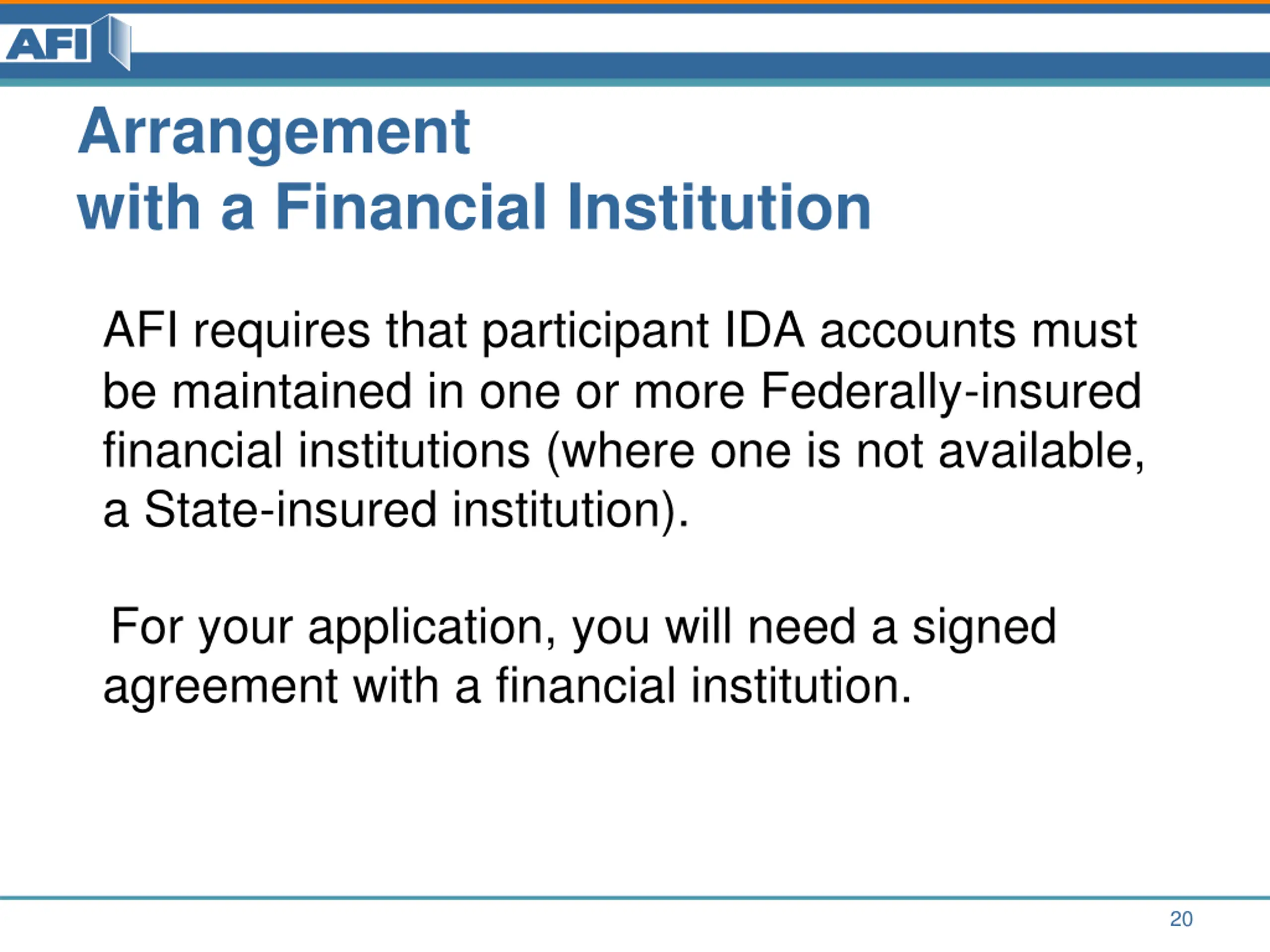 AFI

Arrangement
with a Financial Institution

AFI requires that participant IDA accounts must be maintained in one or more Federally-insured financial institutions (where one is not available, a State-insured institution).

For your application, you will need a signed agreement with a financial institution.

20